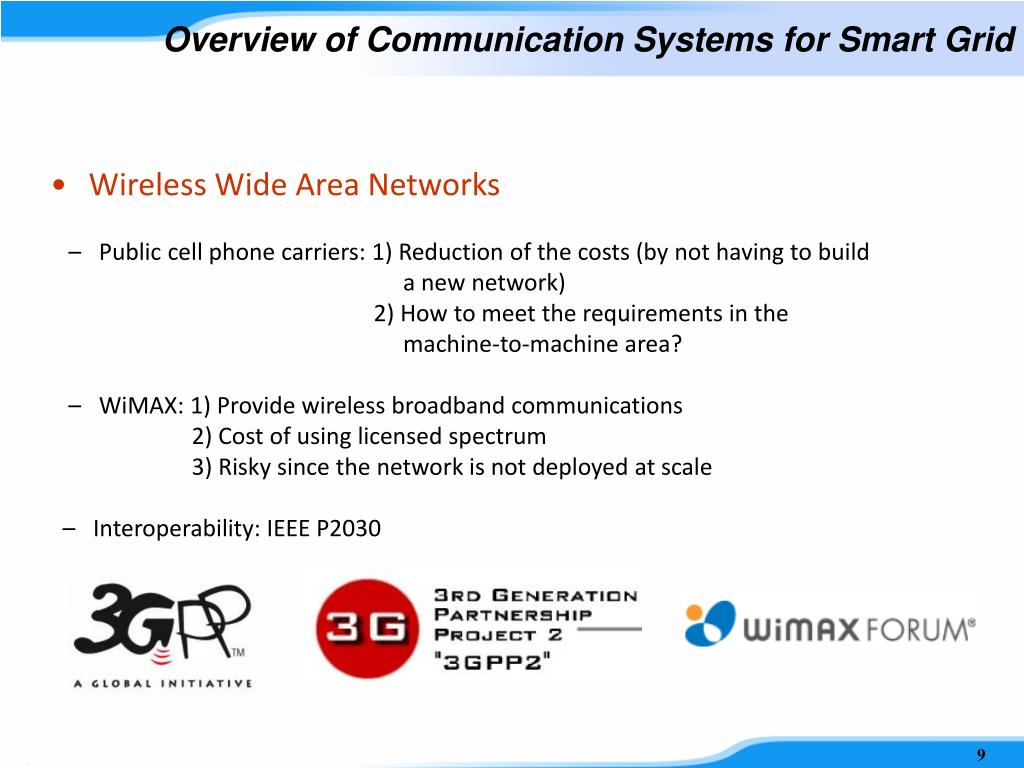 Overview of Communication Systems for Smart Grid

• Wireless Wide Area Networks

– Public cell phone carriers: 1) Reduction of the costs (by not having to build a new network)
2) How to meet the requirements in the machine-to-machine area?

– WiMAX: 1) Provide wireless broadband communications
2) Cost of using licensed spectrum
3) Risky since the network is not deployed at scale

– Interoperability: IEEE P2030

3GPP™
A GLOBAL INITIATIVE

3G 3RD GENERATION PARTNERSHIP PROJECT 2 "3GPP2"

WiMAX FORUM®

9